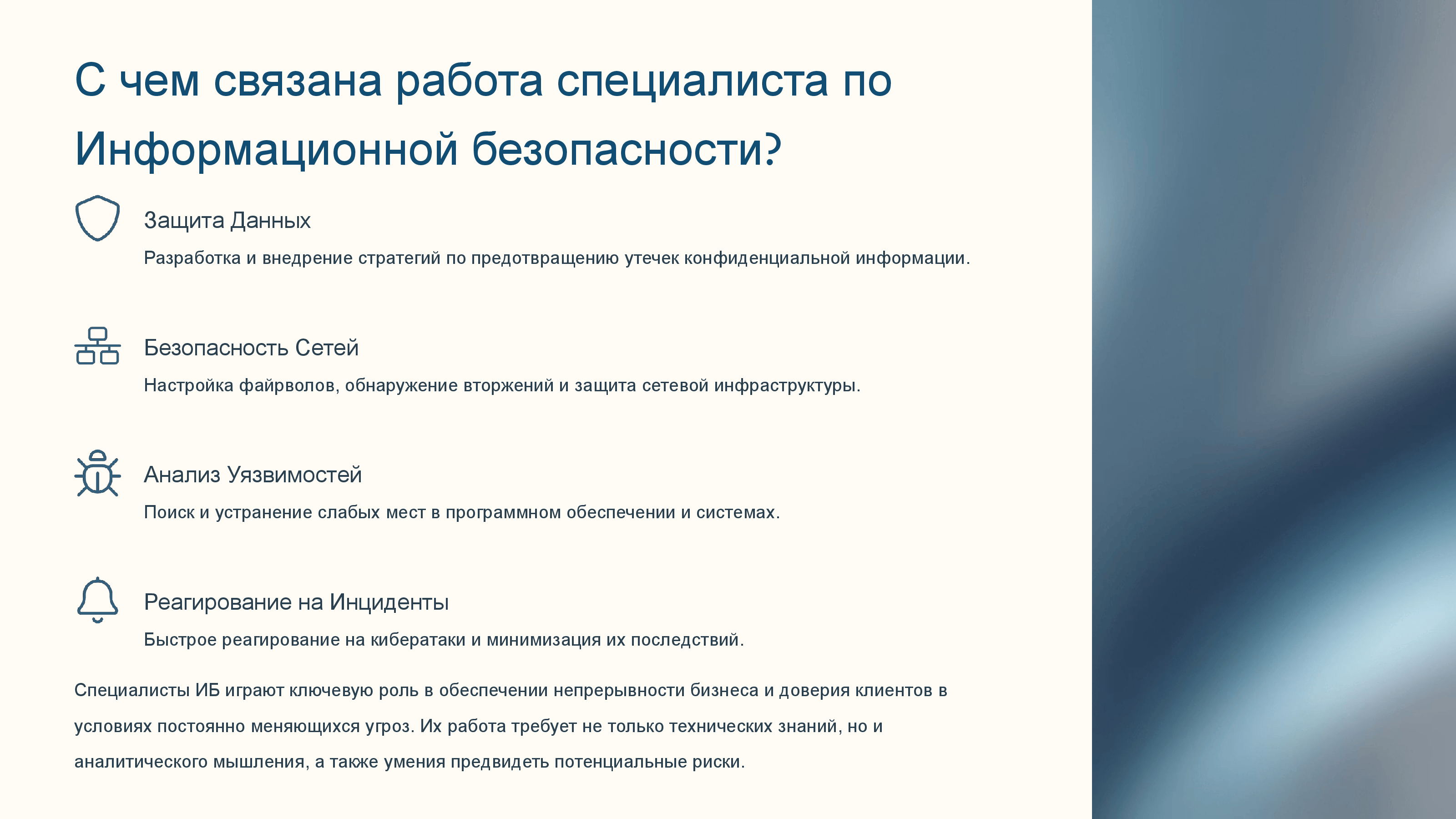 С чем связана работа специалиста по Информационной безопасности?

Защита Данных

Разработка и внедрение стратегий по предотвращению утечек конфиденциальной информации.

Безопасность Сетей

Настройка файрволов, обнаружение вторжений и защита сетевой инфраструктуры.

Анализ Уязвимостей

Поиск и устранение слабых мест в программном обеспечении и системах.

Реагирование на Инциденты

Быстрое реагирование на кибератаки и минимизация их последствий.

Специалисты ИБ играют ключевую роль в обеспечении непрерывности бизнеса и доверия клиентов в условиях постоянно меняющихся угроз. Их работа требует не только технических знаний, но и аналитического мышления, а также умения предвидеть потенциальные риски.